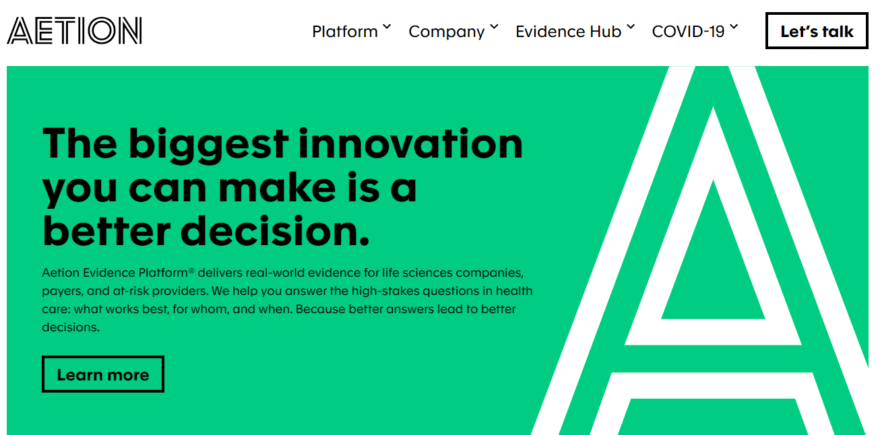 AETION

Platform Company Evidence Hub COVID-19 Let's talk

The biggest innovation you can make is a better decision.

Aetion Evidence Platform® delivers real-world evidence for life sciences companies, payers, and at-risk providers. We help you answer the high-stakes questions in health care: what works best, for whom, and when. Because better answers lead to better decisions.

Learn more